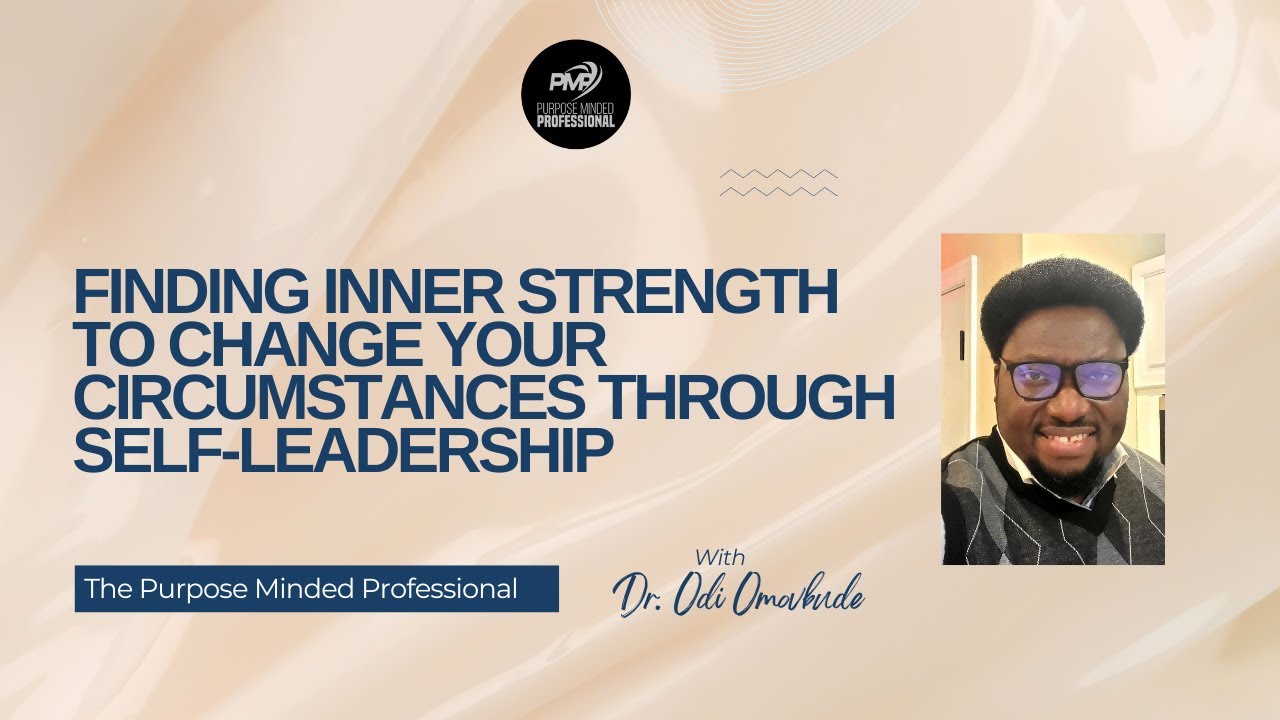 PMP
PURPOSE MINDED
PROFESSIONAL

FINDING INNER STRENGTH TO CHANGE YOUR CIRCUMSTANCES THROUGH SELF-LEADERSHIP

The Purpose Minded Professional

With
Dr. Odi Omovbude